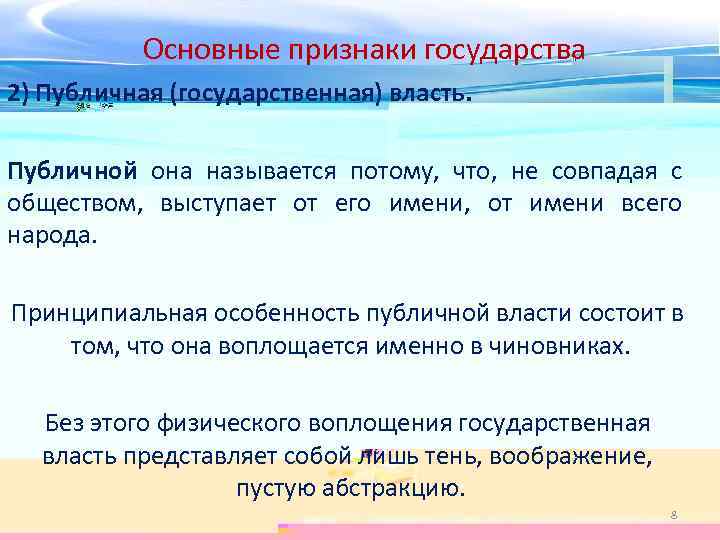 Основные признаки государства

2) Публичная (государственная) власть.

Публичной она называется потому, что, не совпадая с обществом, выступает от его имени, от имени всего народа.

Принципиальная особенность публичной власти состоит в том, что она воплощается именно в чиновниках.

Без этого физического воплощения государственная власть представляет собой лишь тень, воображение, пустую абстракцию.

8